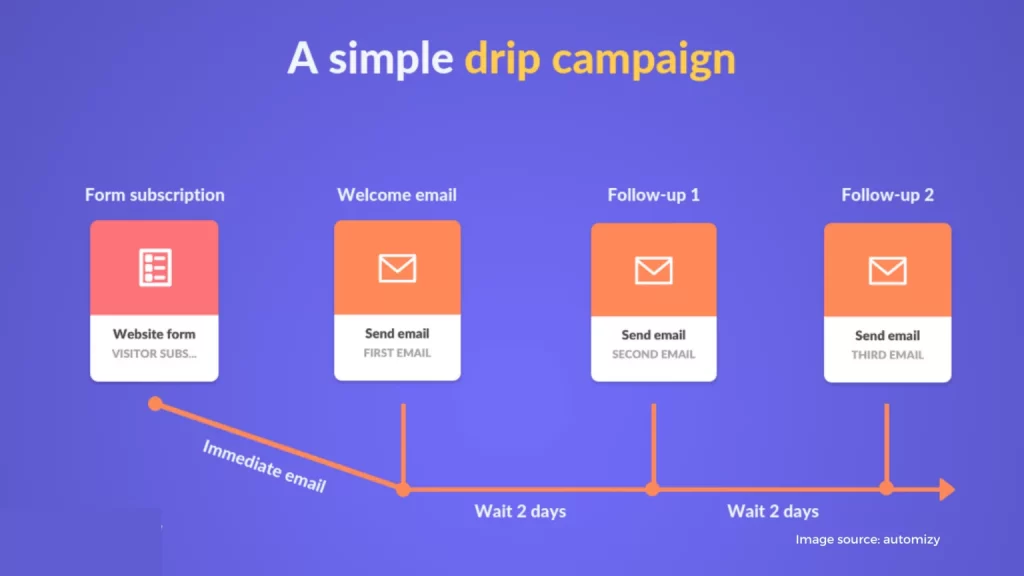 A simple drip campaign

Form subscription

Website form
VISITOR SUBS...

Welcome email

Send email
FIRST EMAIL

Follow-up 1

Send email
SECOND EMAIL

Follow-up 2

Send email
THIRD EMAIL

Immediate email

Wait 2 days

Wait 2 days

Image source: automizy